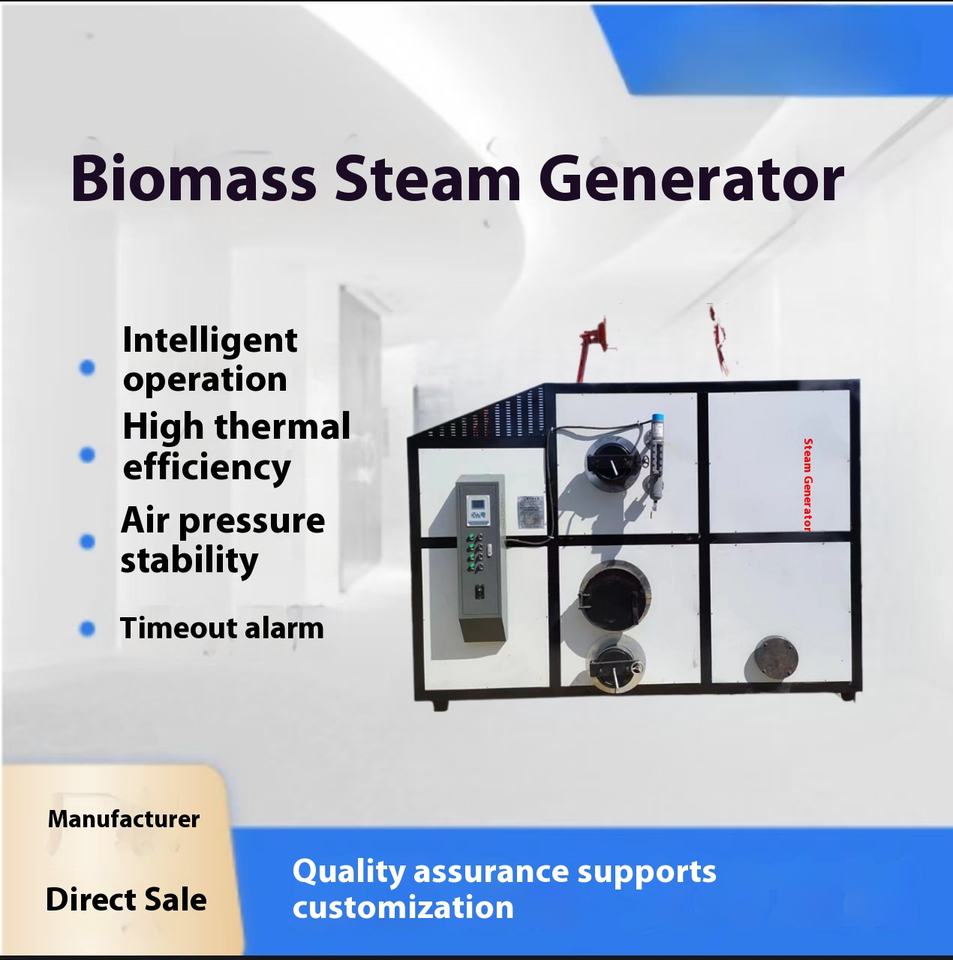 Biomass Steam Generator

Intelligent operation

High thermal efficiency

Air pressure stability

Timeout alarm

Steam Generator

Manufacturer

Direct Sale

Quality assurance supports customization